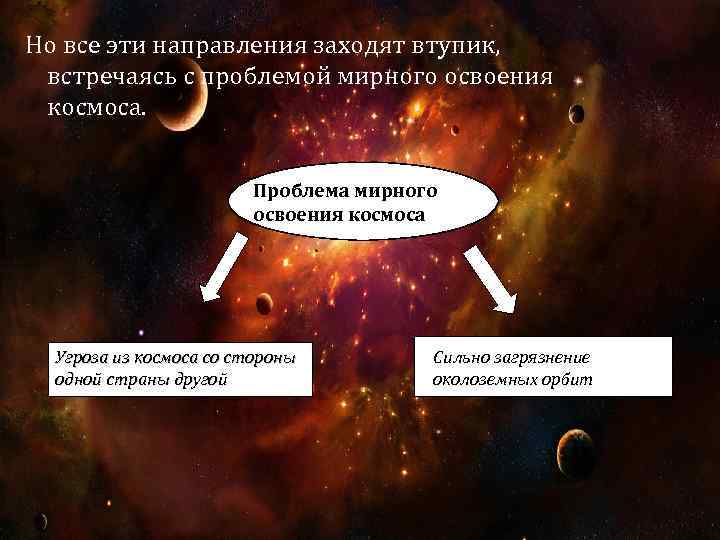 Но все эти направления заходят втупик, встречаясь с проблемой мирного освоения космоса.

Проблема мирного освоения космоса

Угроза из космоса со стороны одной страны другой

Сильно загрязнение околоземных орбит